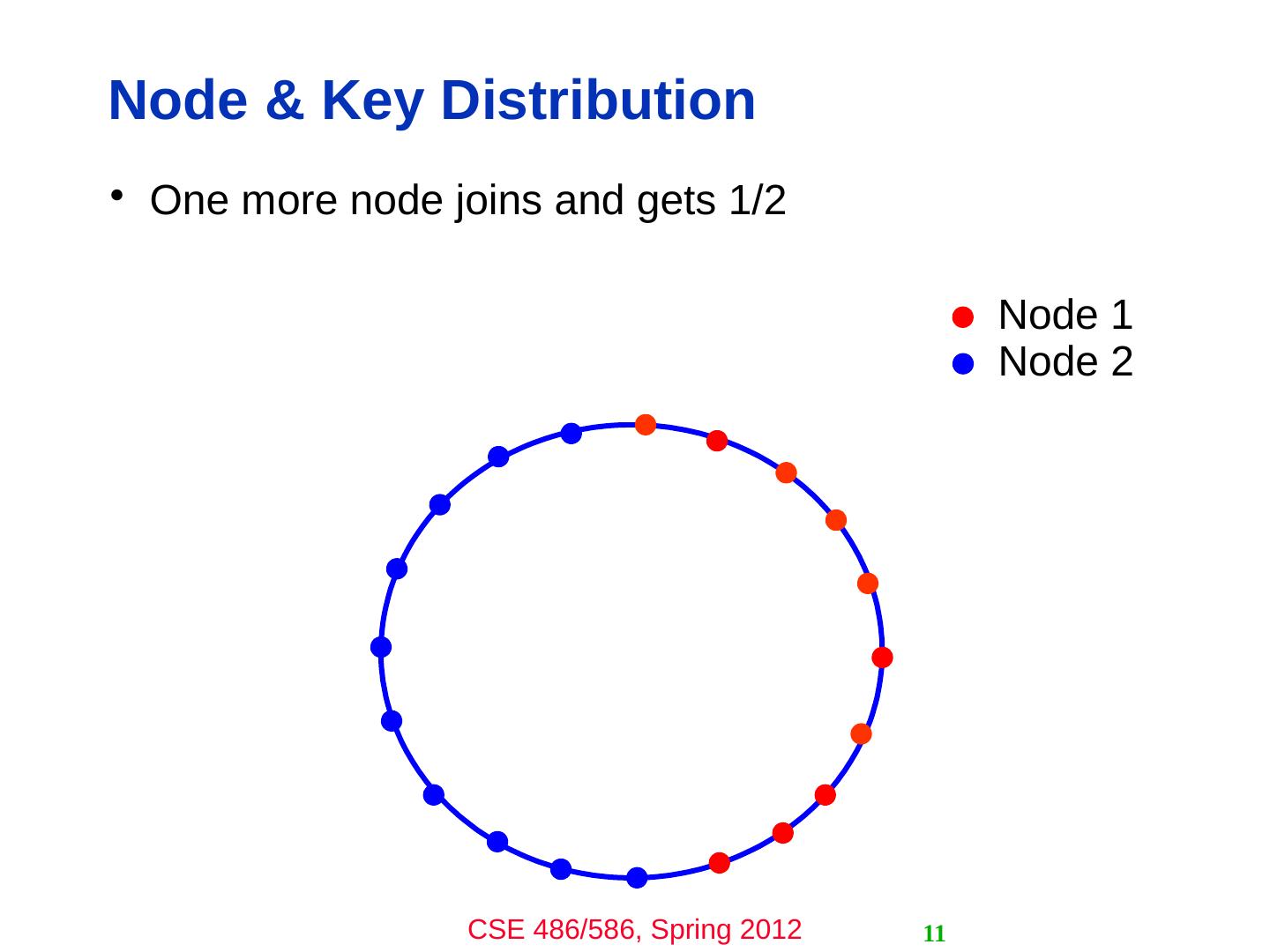 Node & Key Distribution

• One more node joins and gets 1/2

Node 1
Node 2

CSE 486/586, Spring 2012

11